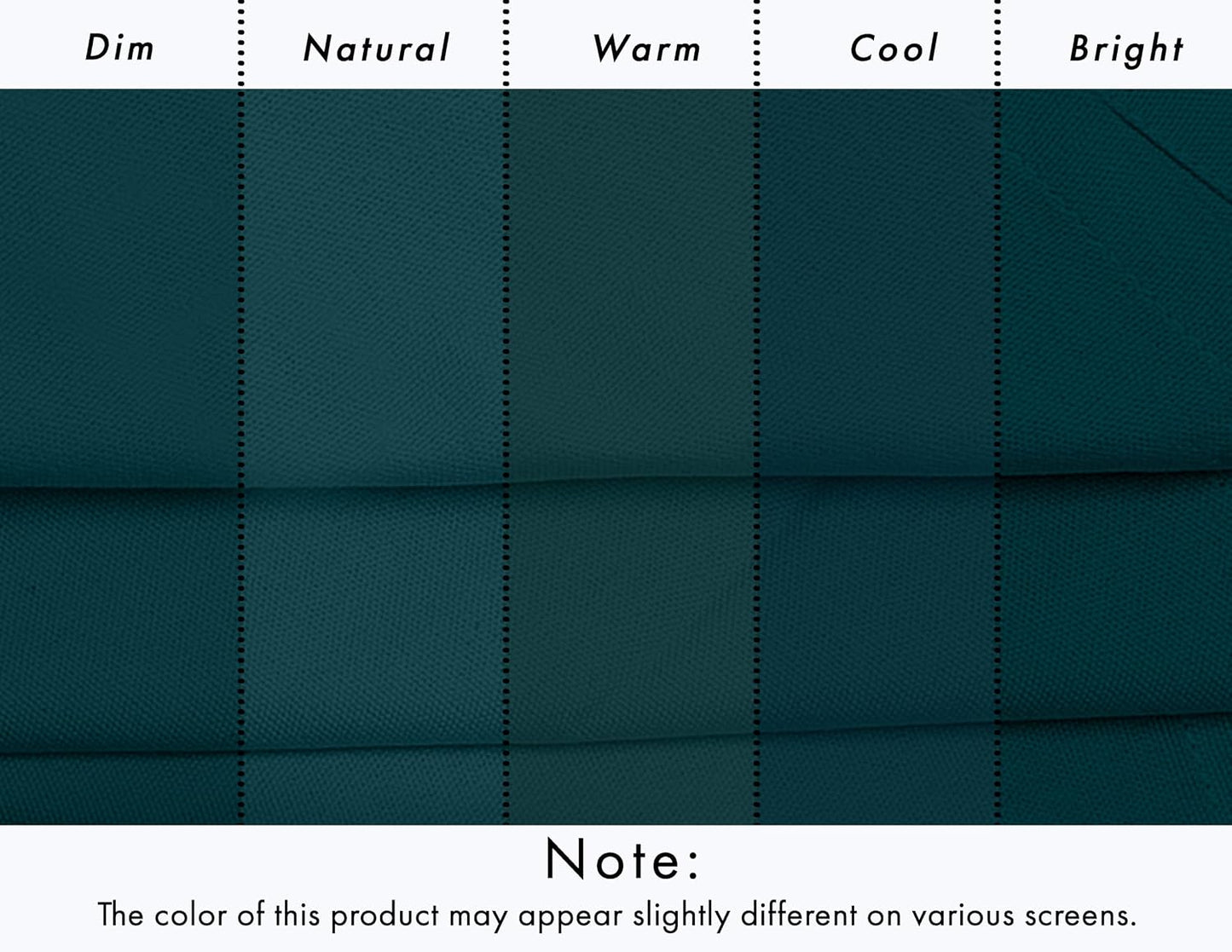 Dim Natural Warm Cool Bright

Note:
The color of this product may appear slightly different on various screens.